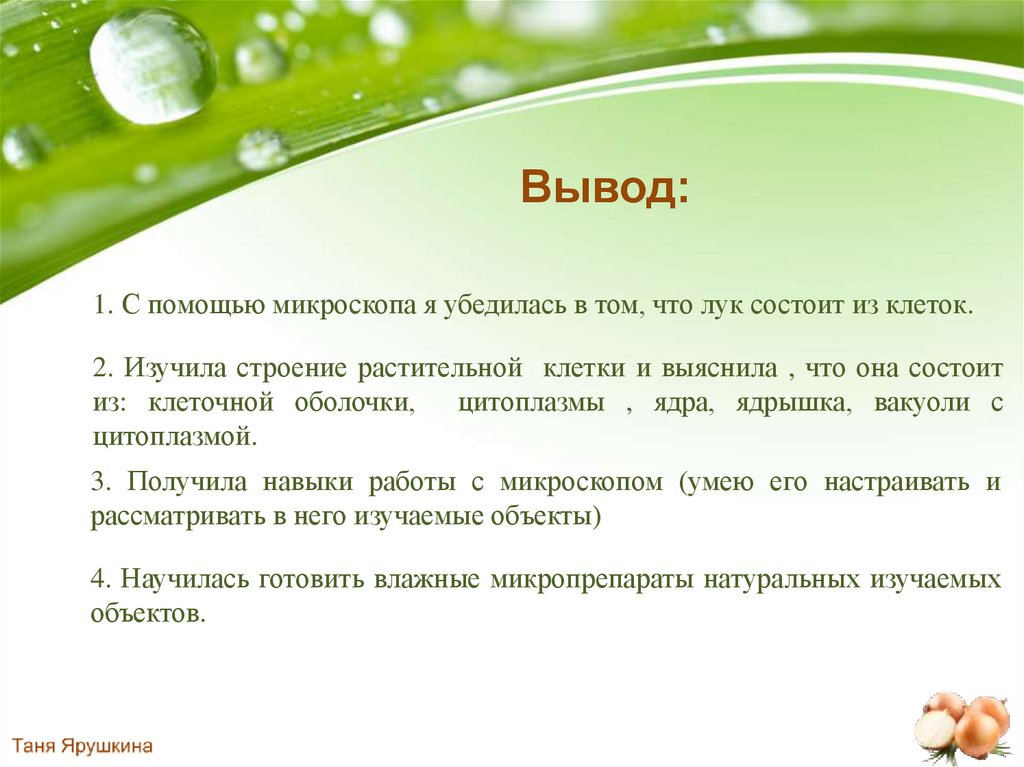 Вывод:

1. С помощью микроскопа я убедилась в том, что лук состоит из клеток.

2. Изучила строение растительной клетки и выяснила , что она состоит из: клеточной оболочки, цитоплазмы , ядра, ядрышка, вакуоли с цитоплазмой.

3. Получила навыки работы с микроскопом (умею его настраивать и рассматривать в него изучаемые объекты)

4. Научилась готовить влажные микропрепараты натуральных изучаемых объектов.

Таня Ярушкина